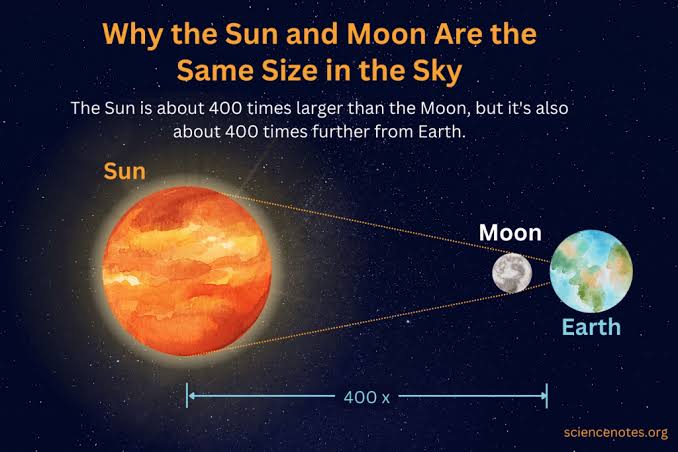 Why the Sun and Moon Are the Same Size in the Sky

The Sun is about 400 times larger than the Moon, but it's also about 400 times further from Earth.

Sun

Moon

Earth

400 x

sciencenotes.org